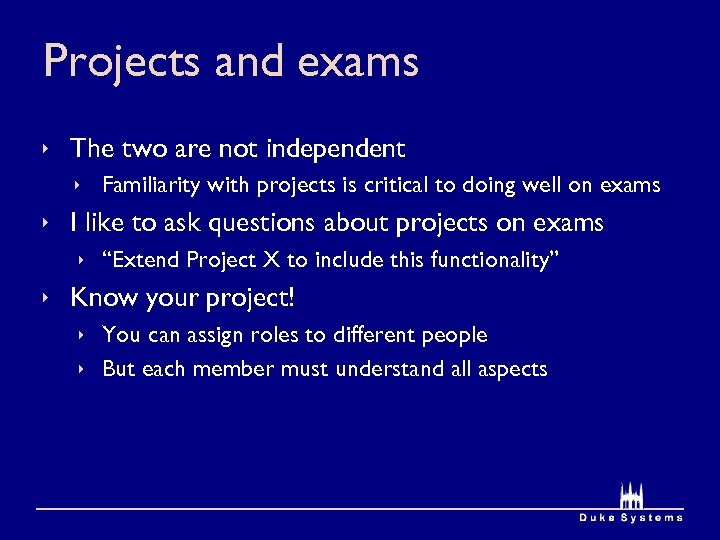 Projects and exams

‣ The two are not independent
  ‣ Familiarity with projects is critical to doing well on exams
‣ I like to ask questions about projects on exams
  ‣ “Extend Project X to include this functionality”
‣ Know your project!
  ‣ You can assign roles to different people
  ‣ But each member must understand all aspects

Duke Systems